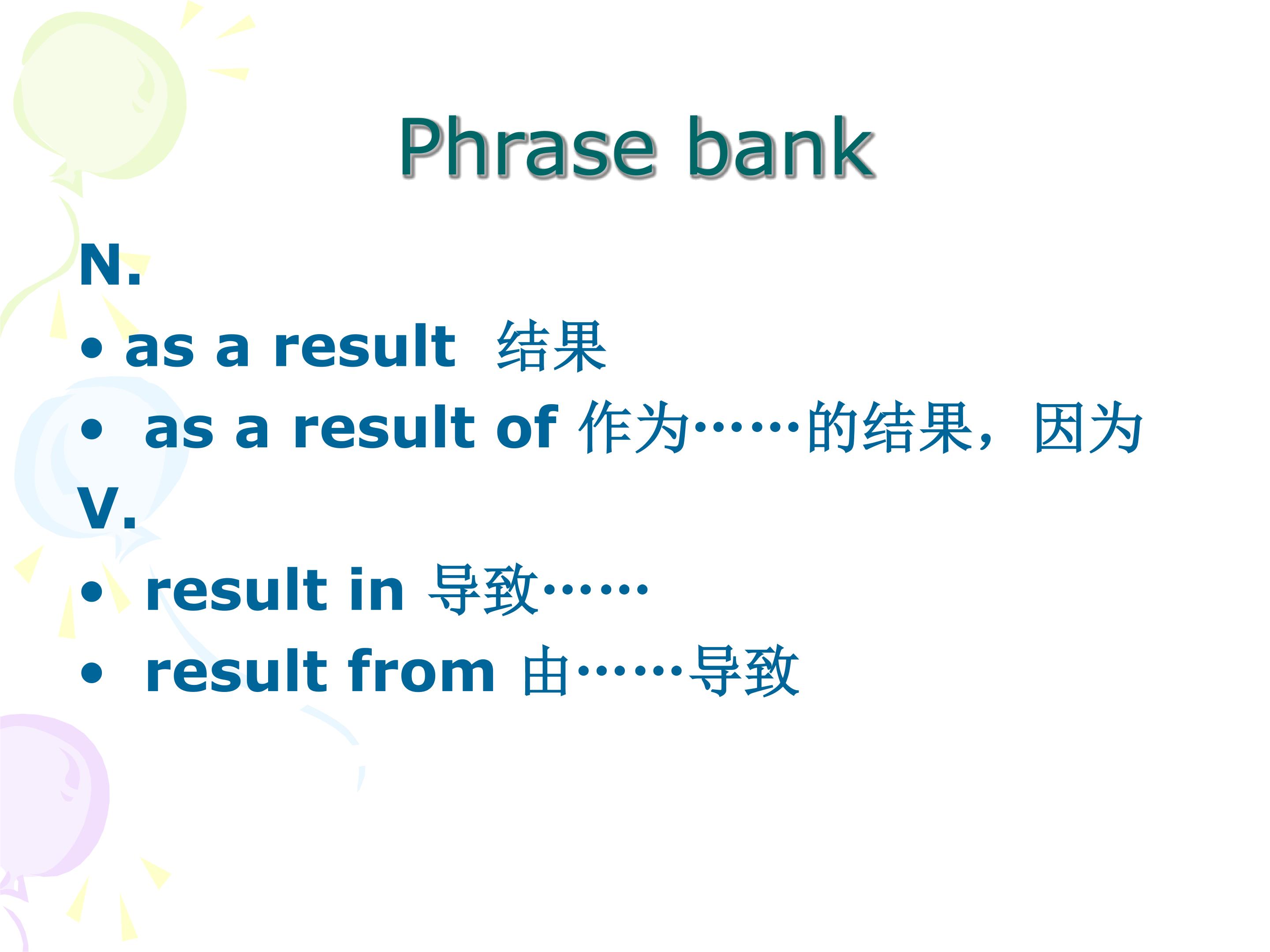 Phrase bank

N.

• as a result 结果
• as a result of 作为……的结果，因为

V.

• result in 导致……
• result from 由……导致